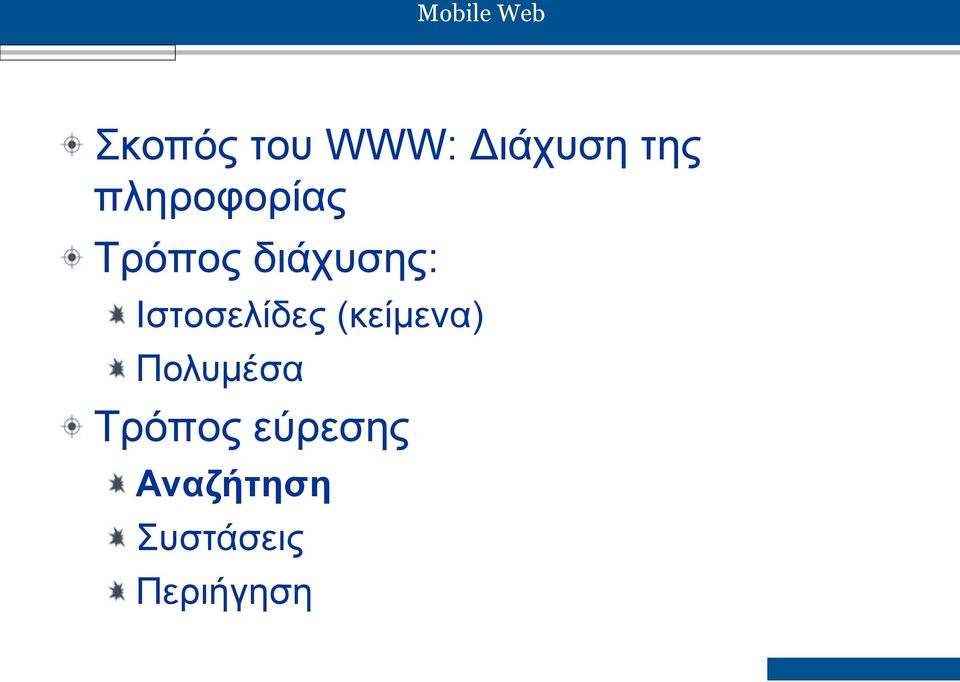 Mobile Web

Σκοπός του WWW: Διάχυση της πληροφορίας

Τρόπος διάχυσης:

Ιστοσελίδες (κείμενα)

Πολυμέσα

Τρόπος εύρεσης

Αναζήτηση

Συστάσεις

Περιήγηση